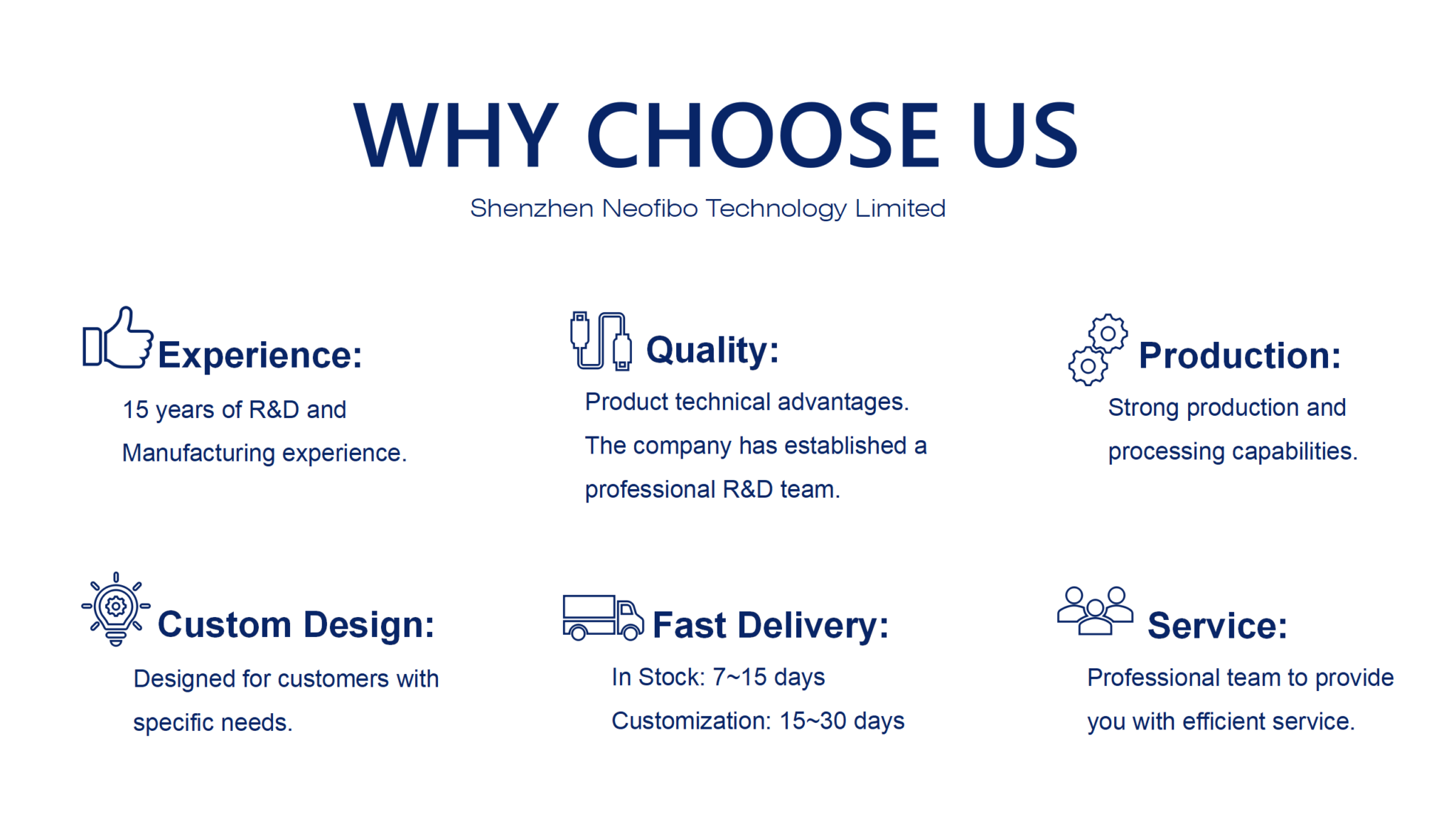 WHY CHOOSE US

Shenzhen Neofibo Technology Limited

Experience:

15 years of R&D and Manufacturing experience.

Quality:

Product technical advantages. The company has established a professional R&D team.

Production:

Strong production and processing capabilities.

Custom Design:

Designed for customers with specific needs.

Fast Delivery:

In Stock: 7~15 days

Customization: 15~30 days

Service:

Professional team to provide you with efficient service.